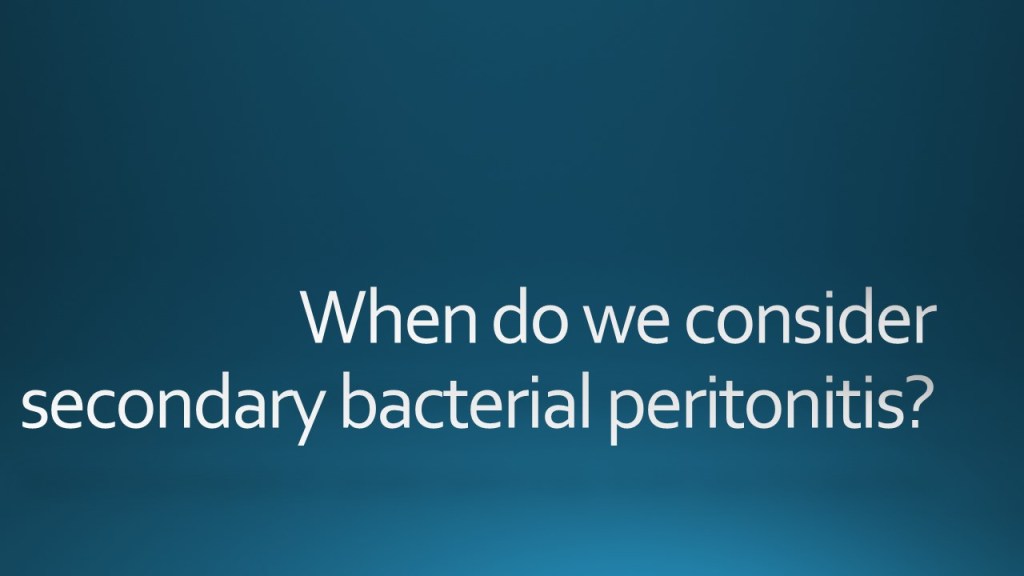 When do we consider secondary bacterial peritonitis?